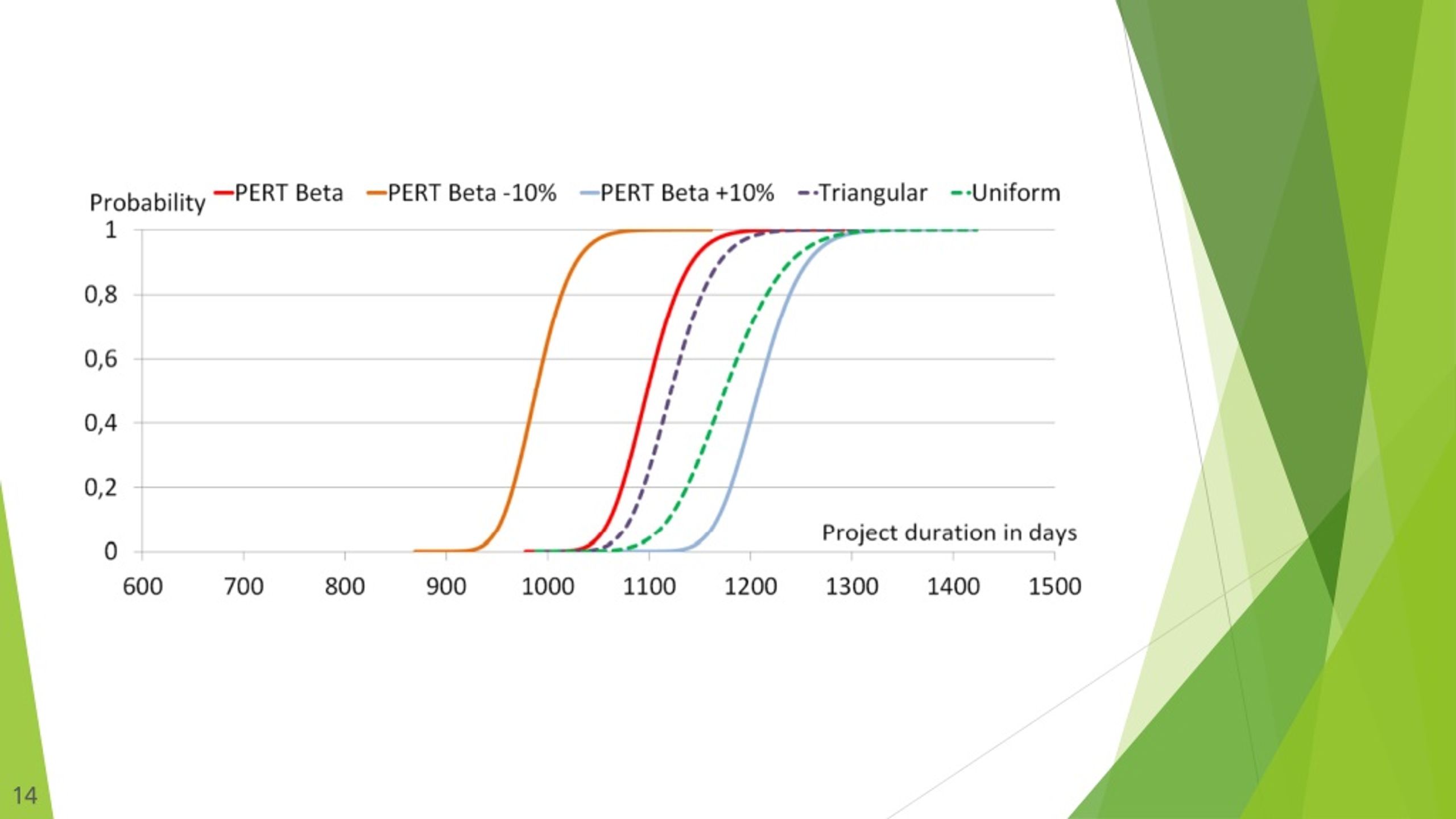 Probability PERT Beta PERT Beta -10% PERT Beta +10% Triangular Uniform

1
0,8
0,6
0,4
0,2
0

Project duration in days

600 700 800 900 1000 1100 1200 1300 1400 1500

14